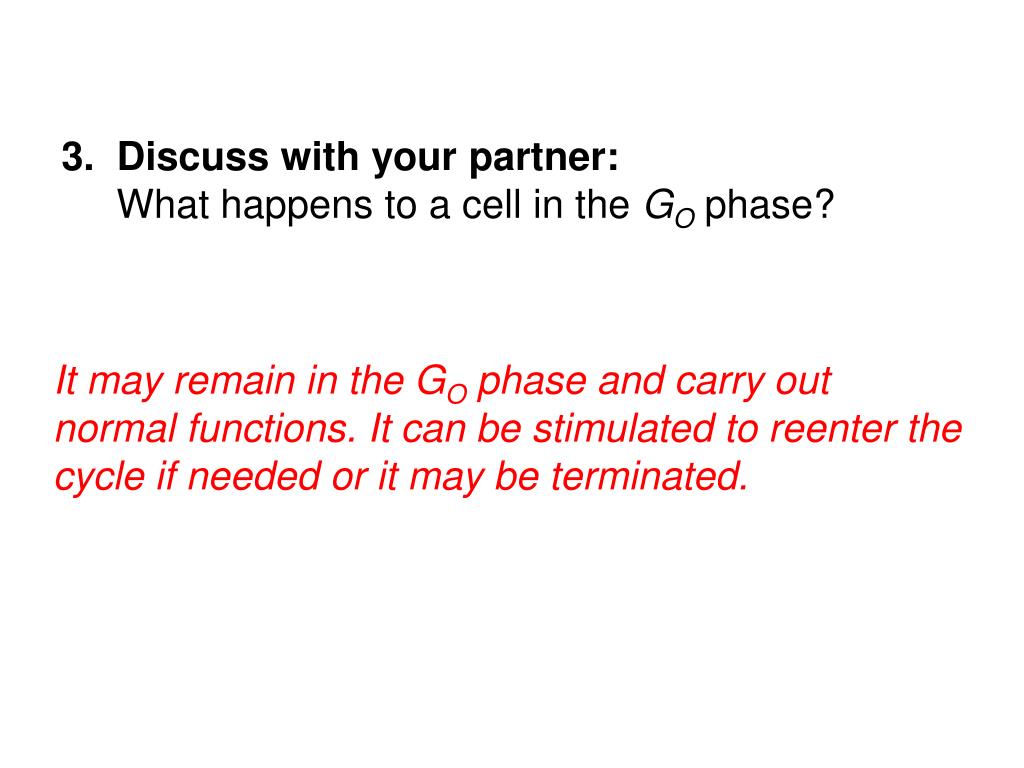 3. Discuss with your partner:
What happens to a cell in the $G_O$ phase?

It may remain in the $G_O$ phase and carry out normal functions. It can be stimulated to reenter the cycle if needed or it may be terminated.